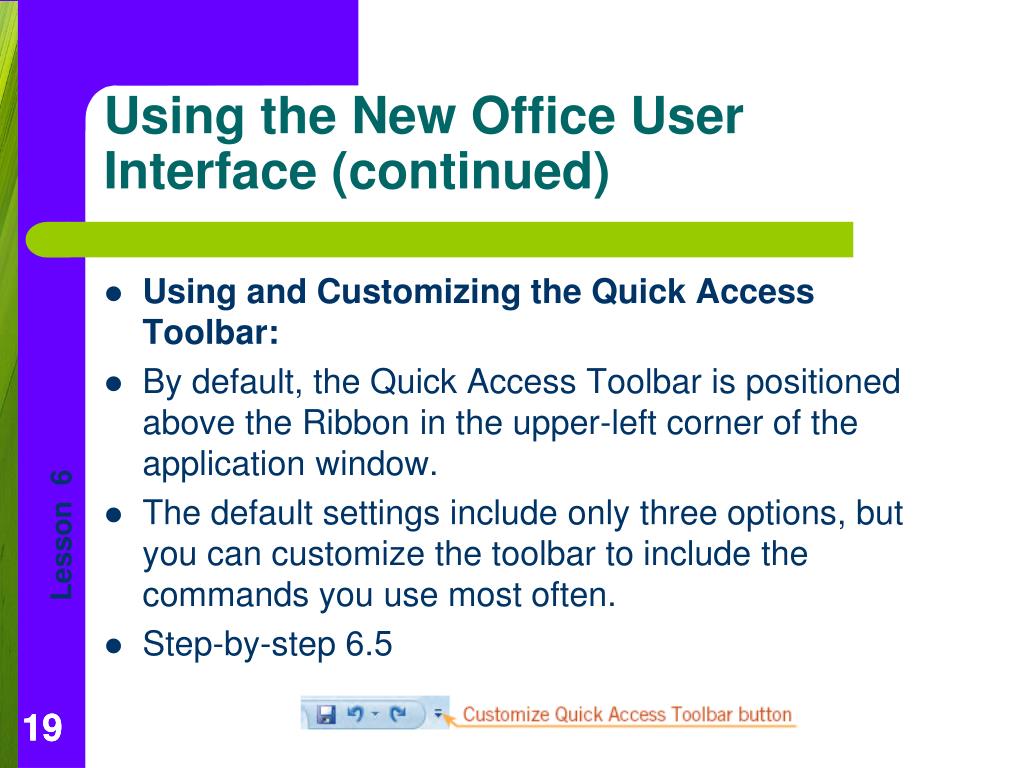 Using the New Office User Interface (continued)

- **Using and Customizing the Quick Access Toolbar:**
- By default, the Quick Access Toolbar is positioned above the Ribbon in the upper-left corner of the application window.
- The default settings include only three options, but you can customize the toolbar to include the commands you use most often.
- Step-by-step 6.5

Customize Quick Access Toolbar button

Lesson 6

19